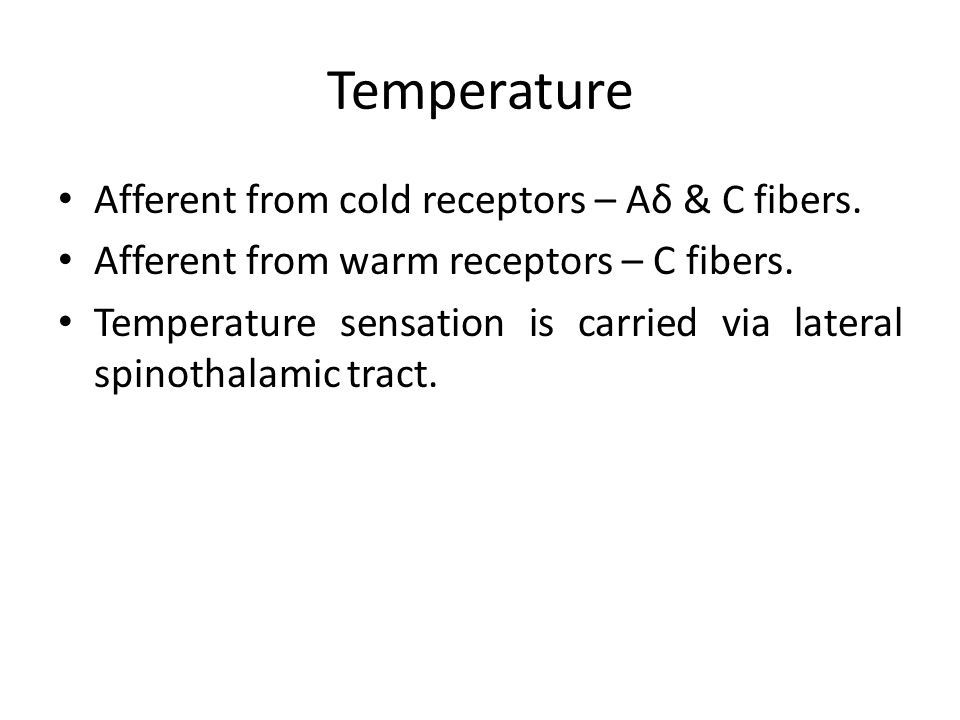 Temperature

• Afferent from cold receptors – Aδ & C fibers.
• Afferent from warm receptors – C fibers.
• Temperature sensation is carried via lateral spinothalamic tract.